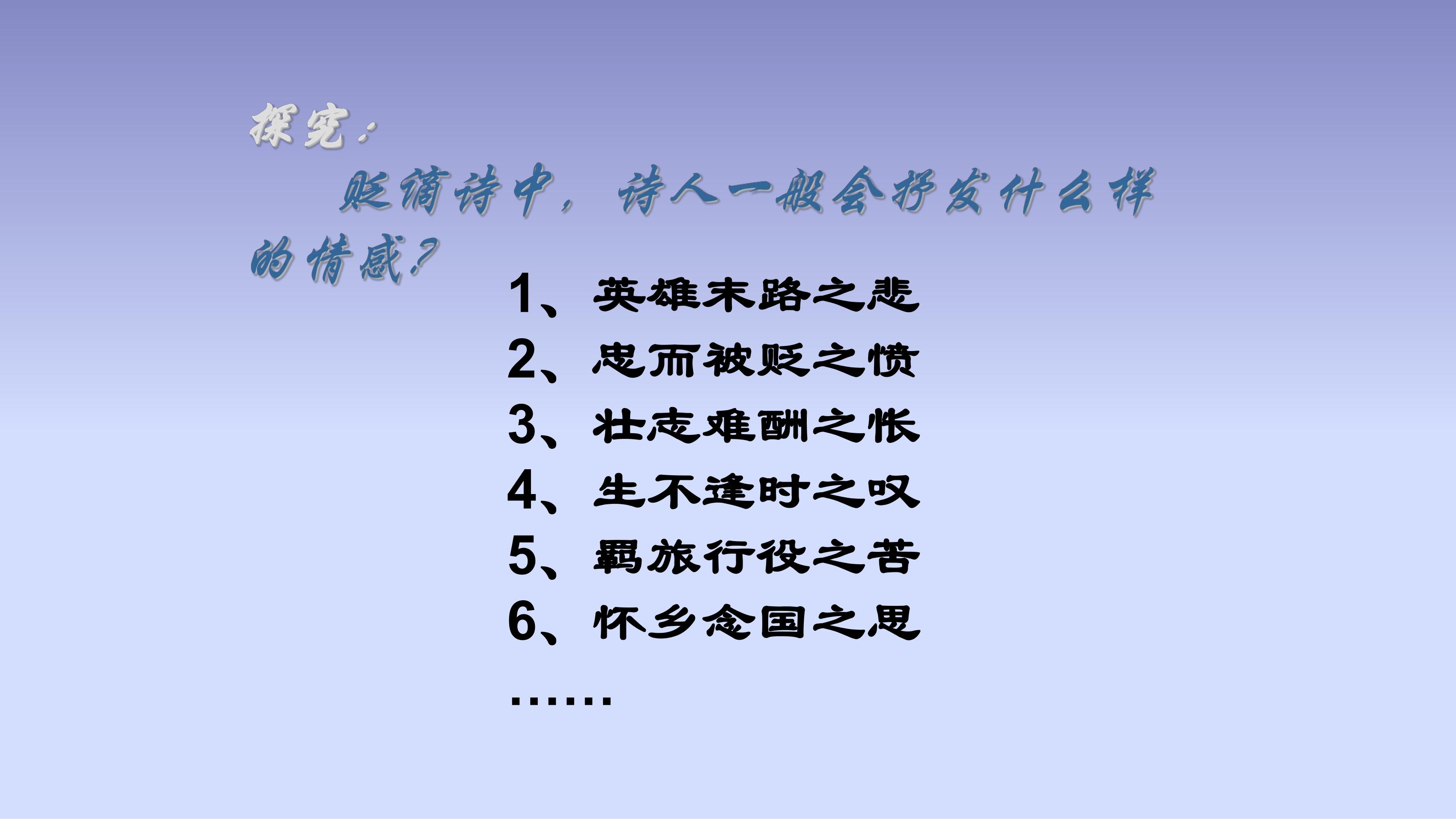 探究：

贬谪诗中，诗人一般会抒发什么样的情感？

1、英雄末路之悲
2、忠而被贬之愤
3、壮志难酬之怅
4、生不逢时之叹
5、羁旅行役之苦
6、怀乡念国之思
……